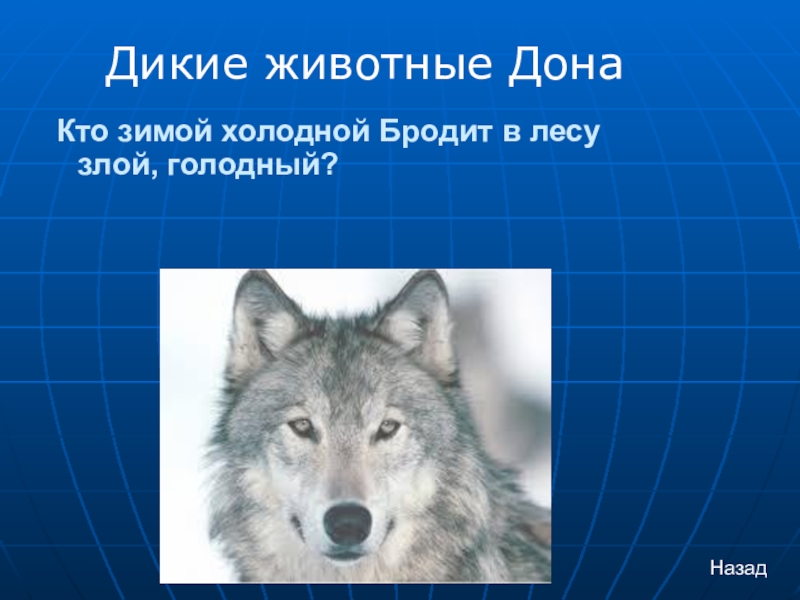 Дикие животные Дона

Кто зимой холодной Бродит в лесу злой, голодный?

Назад